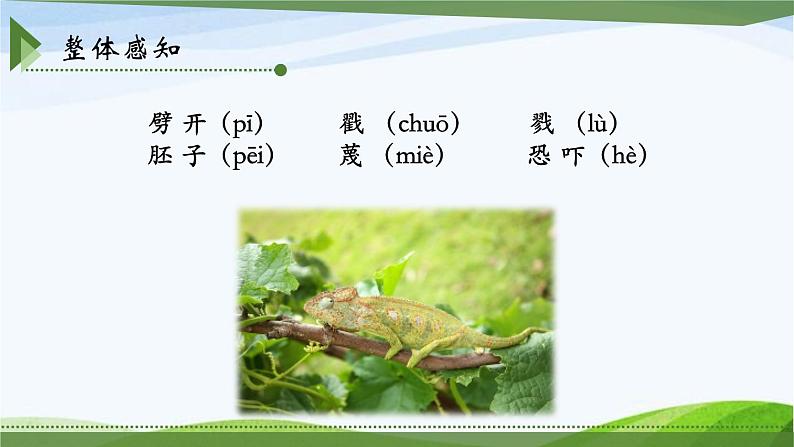 整体感知

劈开（pī）　戳（chuō）　戮（lù）
胚子（pēi）　蔑（miè）　恐吓（hè）